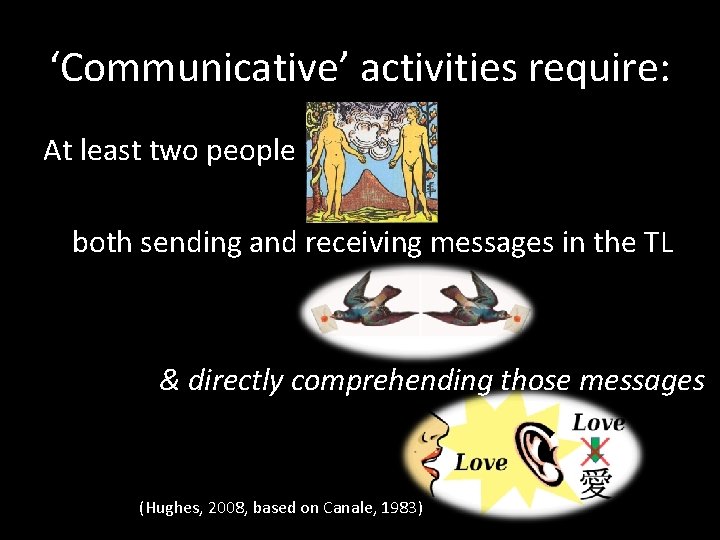 ‘Communicative’ activities require:

At least two people

both sending and receiving messages in the TL

& directly comprehending those messages

Love

Love

愛

(Hughes, 2008, based on Canale, 1983)